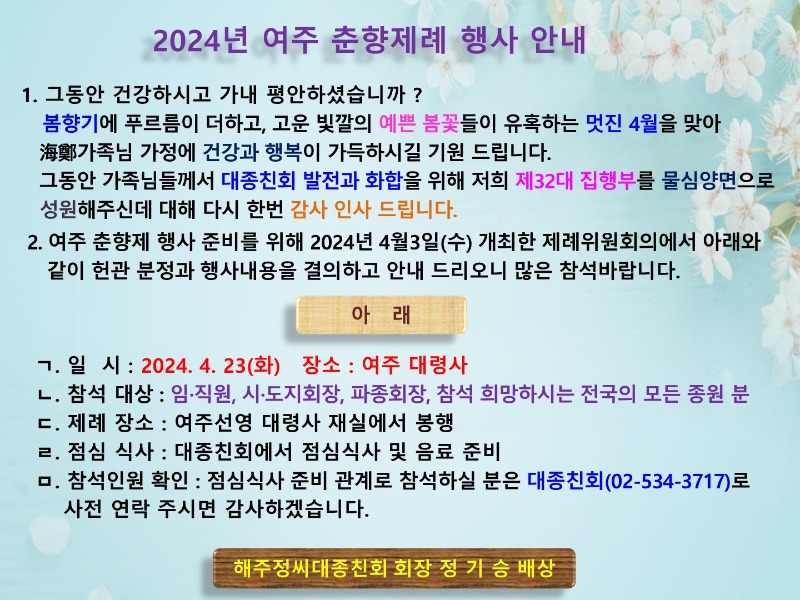 2024년 여주 춘향제례 행사 안내

1. 그동안 건강하시고 가내 평안하셨습니까 ?
봄향기에 푸르름이 더하고, 고운 빛깔의 예쁜 봄꽃들이 유혹하는 멋진 4월을 맞아 海鄭가족님 가정에 건강과 행복이 가득하시길 기원 드립니다.
그동안 가족님들께서 대종친회 발전과 화합을 위해 저희 제32대 집행부를 물심양면으로 성원해주신데 대해 다시 한번 감사 인사 드립니다.

2. 여주 춘향제 행사 준비를 위해 2024년 4월3일(수) 개최한 제례위원회의에서 아래와 같이 헌관 분정과 행사내용을 결의하고 안내 드리오니 많은 참석바랍니다.

아 래

ㄱ. 일 시 : 2024. 4. 23(화) 장소 : 여주 대령사
ㄴ. 참석 대상 : 임·직원, 시·도지회장, 파종회장, 참석 희망하시는 전국의 모든 종원 분
ㄷ. 제례 장소 : 여주선영 대령사 재실에서 봉행
ㄹ. 점심 식사 : 대종친회에서 점심식사 및 음료 준비
ㅁ. 참석인원 확인 : 점심식사 준비 관계로 참석하실 분은 대종친회(02-534-3717)로 사전 연락 주시면 감사하겠습니다.

해주정씨대종친회 회장 정 기 승 배상